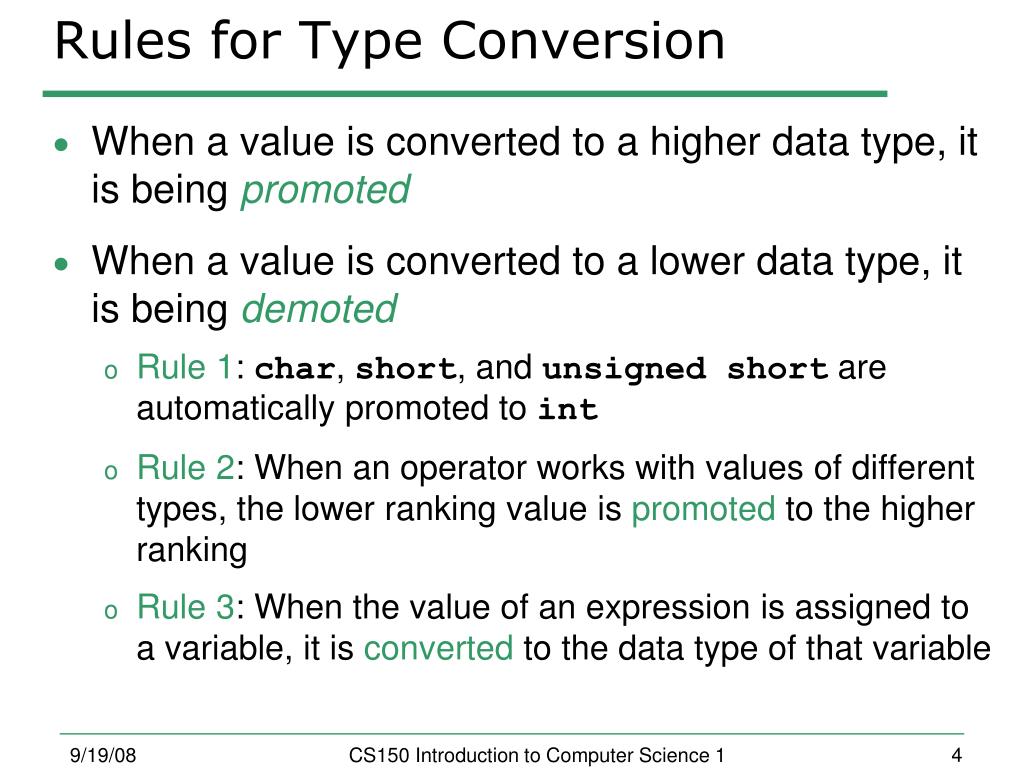 Rules for Type Conversion

• When a value is converted to a higher data type, it is being promoted

• When a value is converted to a lower data type, it is being demoted

o Rule 1: char, short, and unsigned short are automatically promoted to int

o Rule 2: When an operator works with values of different types, the lower ranking value is promoted to the higher ranking

o Rule 3: When the value of an expression is assigned to a variable, it is converted to the data type of that variable

9/19/08
CS150 Introduction to Computer Science 1
4